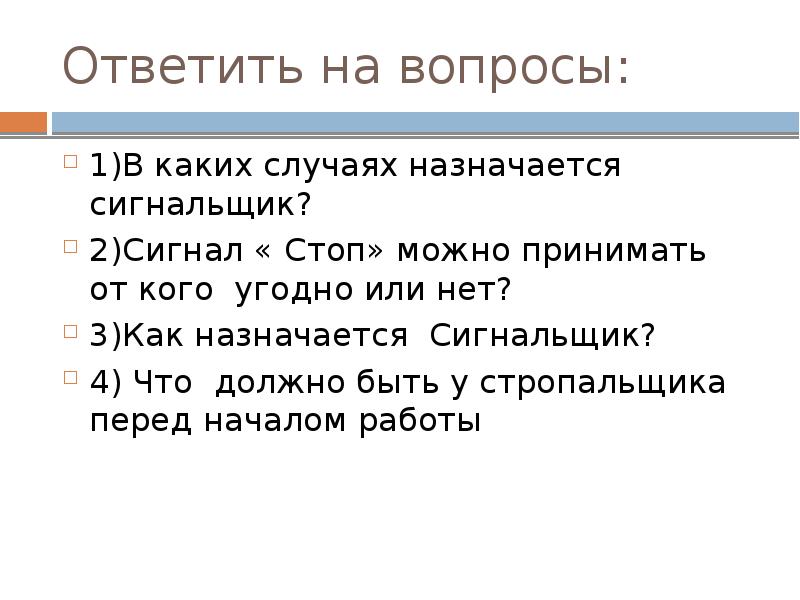 Ответить на вопросы:

1)В каких случаях назначается сигнальщик?

2)Сигнал « Стоп» можно принимать от кого  угодно или нет?

3)Как назначается  Сигнальщик?

4) Что  должно быть у стропальщика перед началом работы